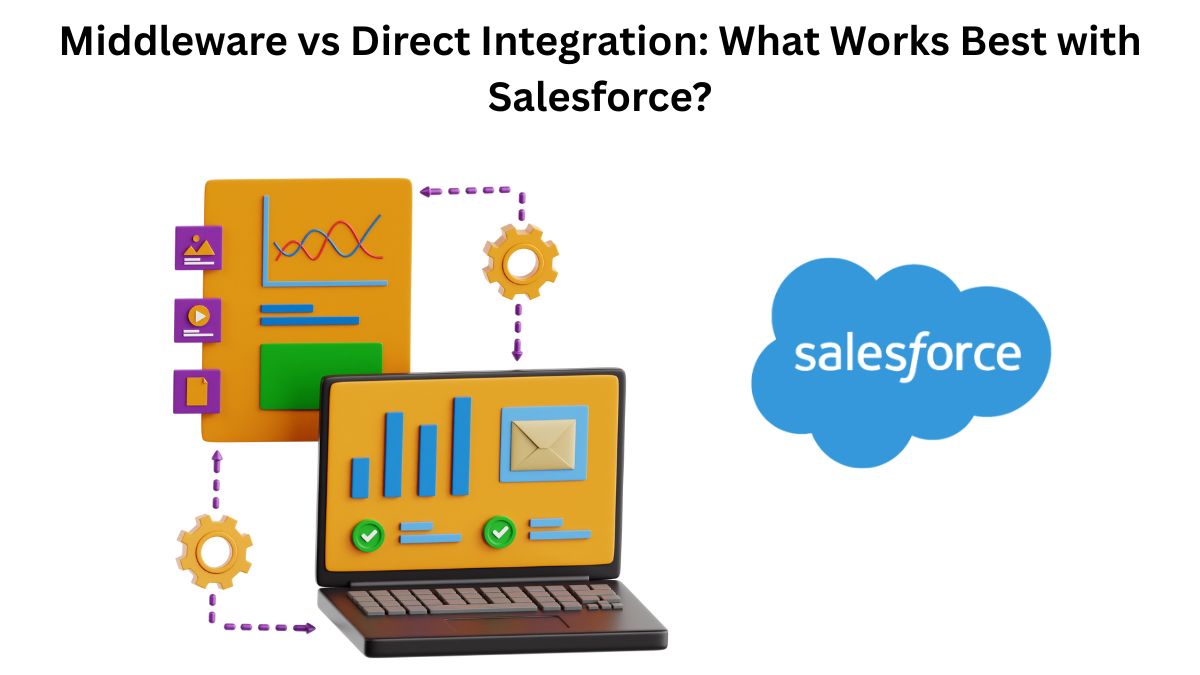 Middleware vs Direct Integration: What Works Best with Salesforce?

salesforce